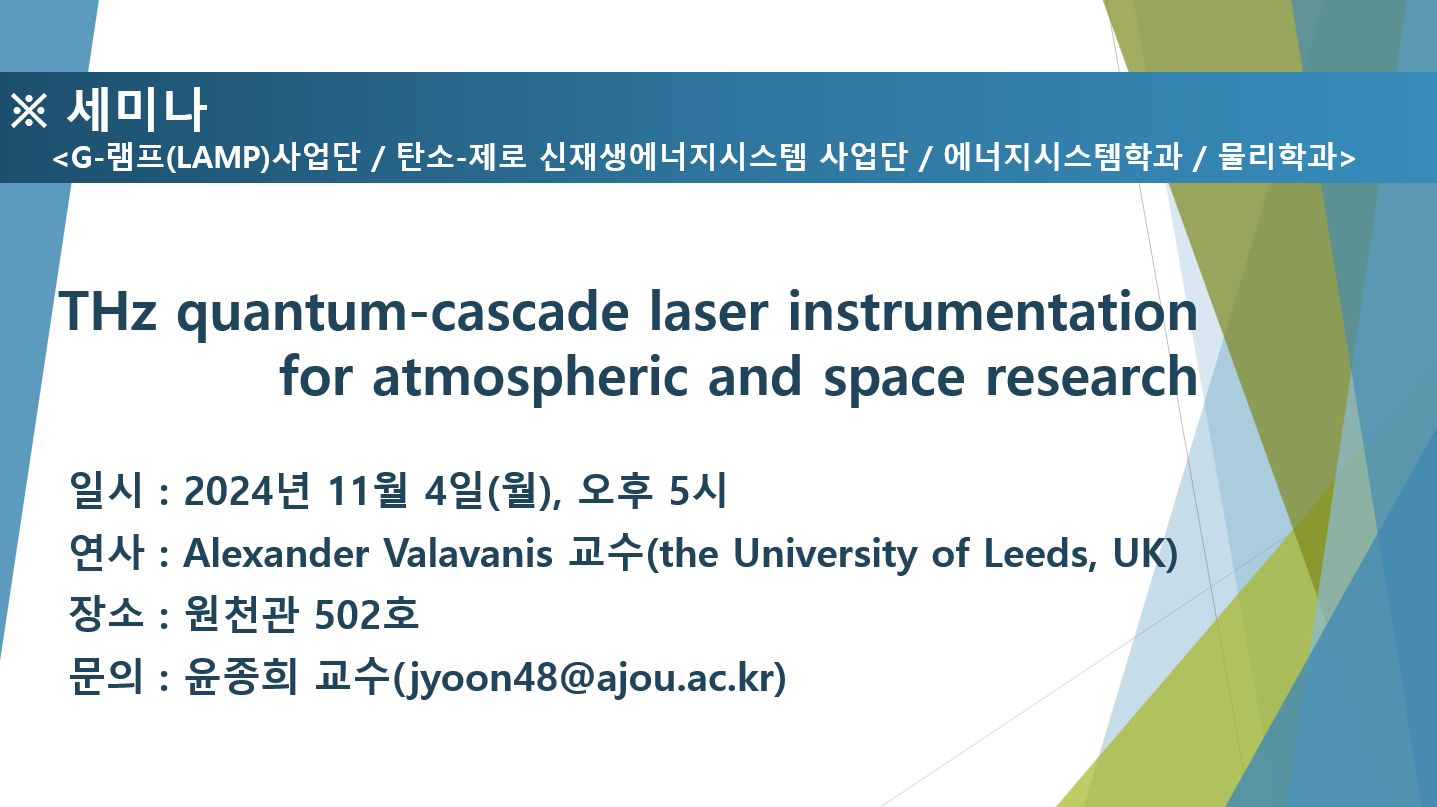 ※ 세미나
<G-램프(LAMP)사업단 / 탄소-제로 신재생에너지시스템 사업단 / 에너지시스템학과 / 물리학과>

THz quantum-cascade laser instrumentation for atmospheric and space research

일시 : 2024년 11월 4일(월), 오후 5시
연사 : Alexander Valavanis 교수(the University of Leeds, UK)
장소 : 원천관 502호
문의 : 윤종희 교수(jyoon48@ajou.ac.kr)